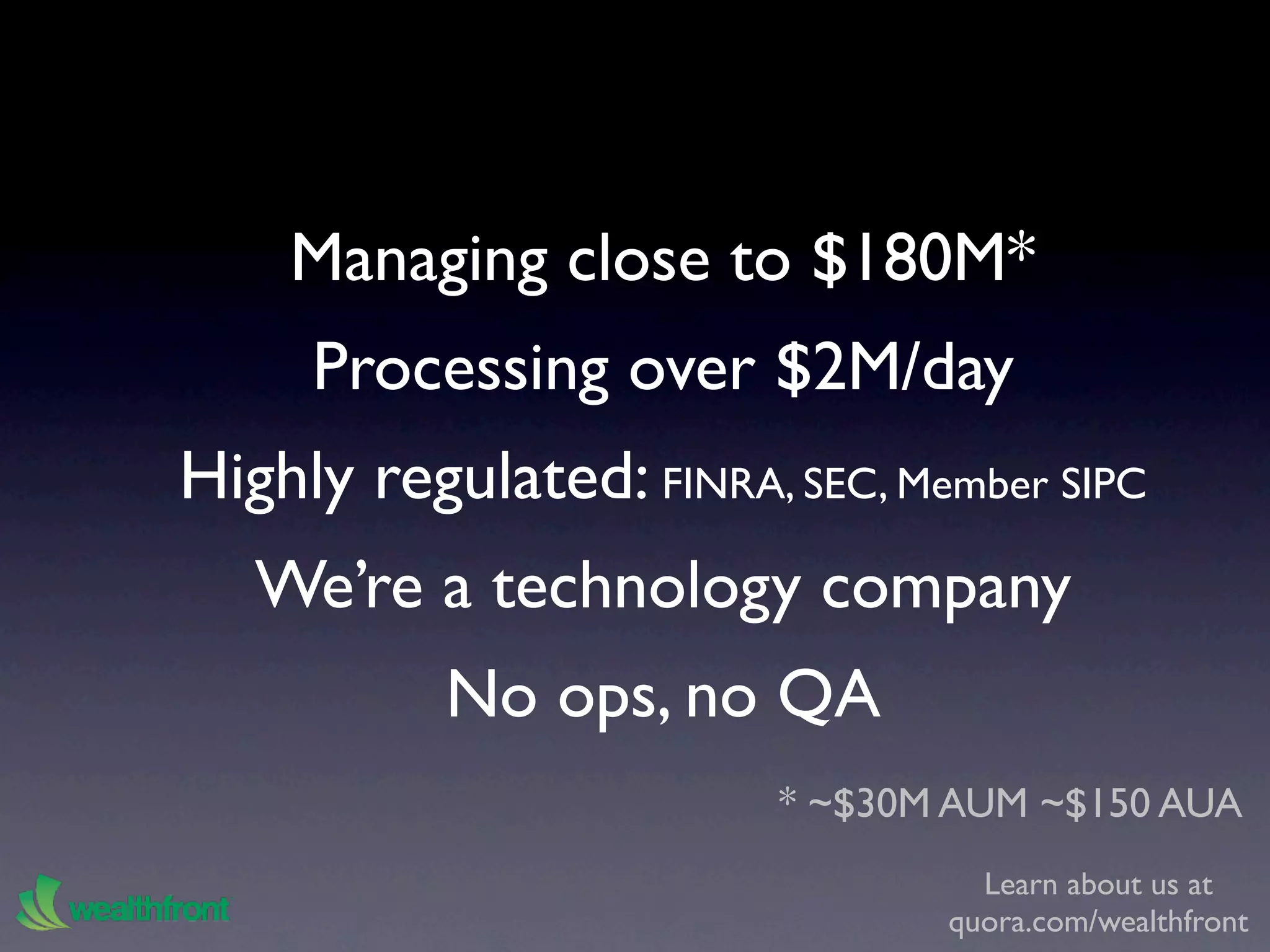 Managing close to \$180M*

Processing over \$2M/day

Highly regulated: FINRA, SEC, Member SIPC

We're a technology company

No ops, no QA

* ~\$30M AUM ~\$150 AUA

wealthfront

Learn about us at quora.com/wealthfront